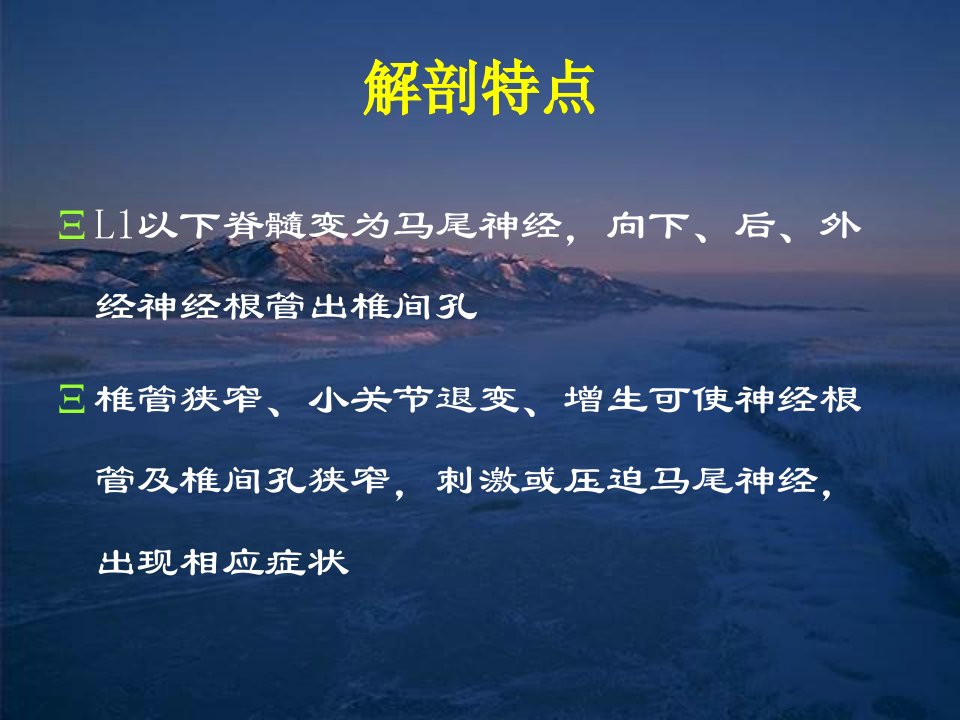 解剖特点

L1以下脊髓变为马尾神经，向下、后、外经神经根管出椎间孔

椎管狭窄、小关节退变、增生可使神经根管及椎间孔狭窄，刺激或压迫马尾神经，出现相应症状